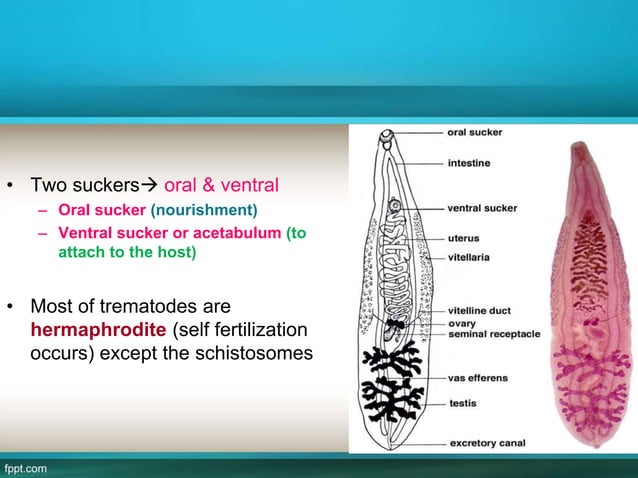 • Two suckers→ oral & ventral

– Oral sucker (nourishment)

– Ventral sucker or acetabulum (to attach to the host)

• Most of trematodes are hermaphrodite (self fertilization occurs) except the schistosomes

oral sucker
intestine
ventral sucker
uterus
vitellaria
vitelline duct
ovary
seminal receptacle
vas efferens
testis
excretory canal

fppt.com